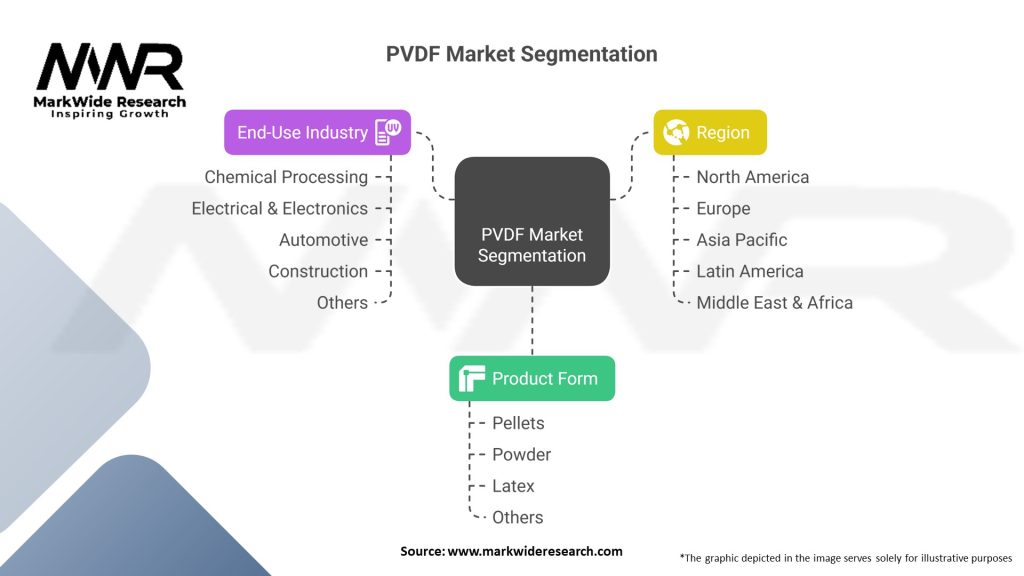 MWR
MarkWide Research
Inspiring Growth

PVDF Market Segmentation

End-Use Industry
Chemical Processing
Electrical & Electronics
Automotive
Construction
Others

PVDF Market Segmentation

Region
North America
Europe
Asia Pacific
Latin America
Middle East & Africa

Product Form
Pellets
Powder
Latex
Others

Source: www.markwideresearch.com

*The graphic depicted in the image serves solely for illustrative purposes